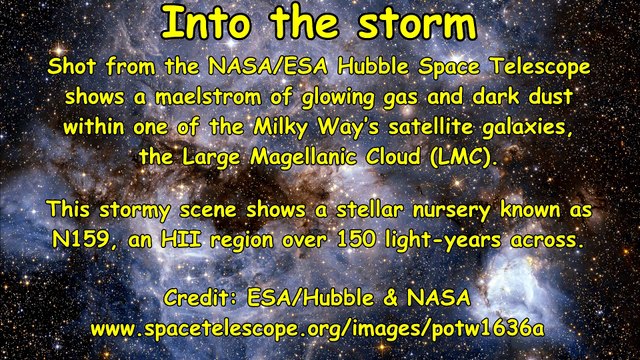 Into the storm

Shot from the NASA/ESA Hubble Space Telescope shows a maelstrom of glowing gas and dark dust within one of the Milky Way's satellite galaxies, the Large Magellanic Cloud (LMC).

This stormy scene shows a stellar nursery known as N159, an HII region over 150 light-years across.

Credit: ESA/Hubble & NASA
www.spacetelescope.org/images/potw1636a